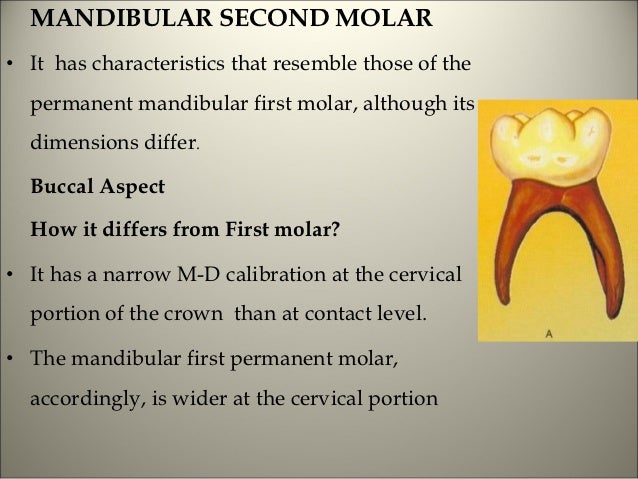 MANDIBULAR SECOND MOLAR

• It has characteristics that resemble those of the permanent mandibular first molar, although its dimensions differ.

Buccal Aspect

How it differs from First molar?

• It has a narrow M-D calibration at the cervical portion of the crown than at contact level.

• The mandibular first permanent molar, accordingly, is wider at the cervical portion

A